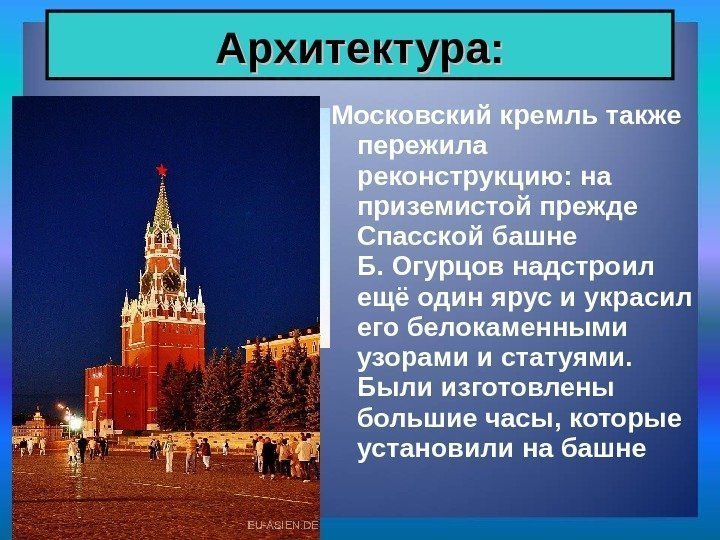 Архитектура:

Московский кремль также пережила реконструкцию: на приземистой прежде Спасской башне Б. Огурцов надстроил ещё один ярус и украсил его белокаменными узорами и статуями. Были изготовлены большие часы, которые установили на башне

EU-ASIEN.DE